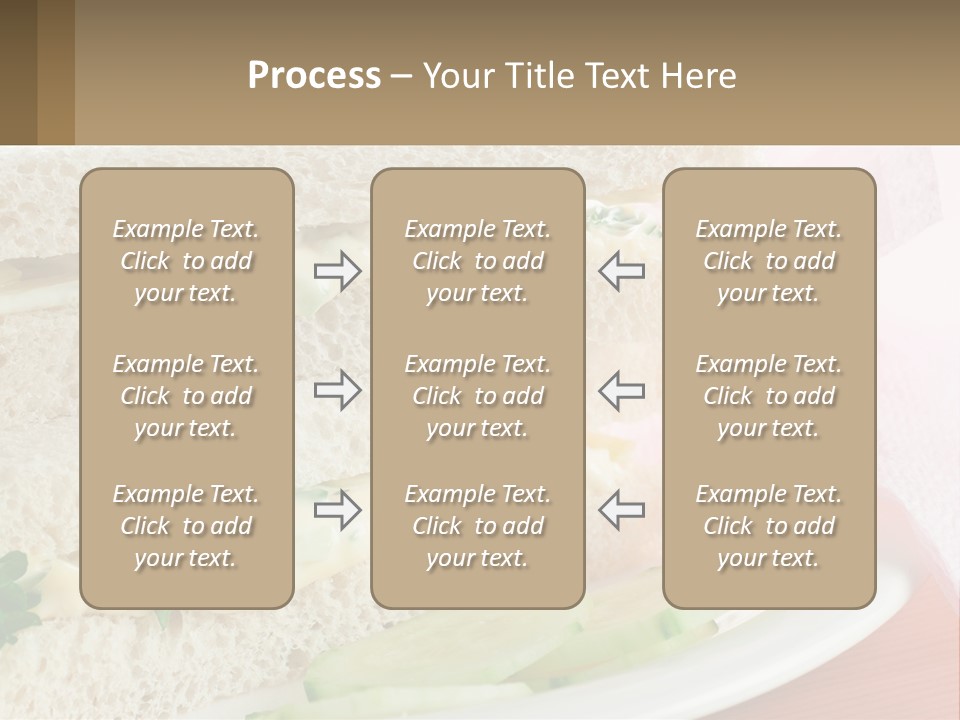 Process – Your Title Text Here

Example Text. Click to add your text.

Example Text. Click to add your text.

Example Text. Click to add your text.

Example Text. Click to add your text.

Example Text. Click to add your text.

Example Text. Click to add your text.

Example Text. Click to add your text.

Example Text. Click to add your text.

Example Text. Click to add your text.